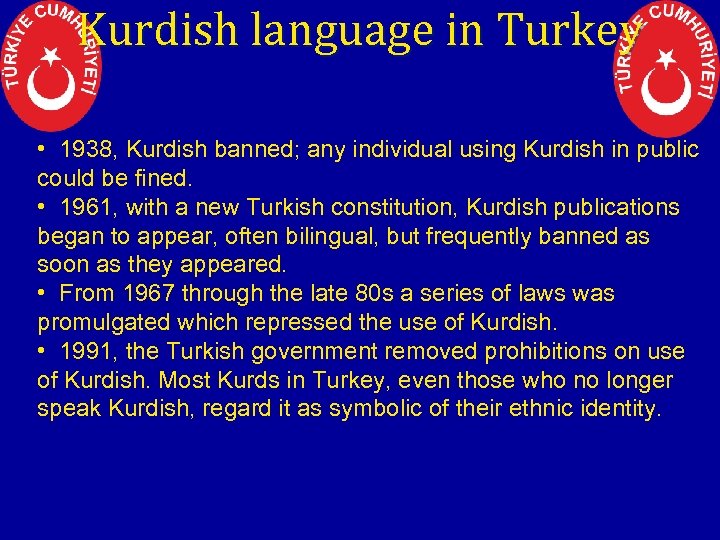 TÜRKİYE CUMHURİYETİ

Kurdish language in Turkey

TÜRKİYE CUMHURİYETİ

• 1938, Kurdish banned; any individual using Kurdish in public could be fined.
• 1961, with a new Turkish constitution, Kurdish publications began to appear, often bilingual, but frequently banned as soon as they appeared.
• From 1967 through the late 80s a series of laws was promulgated which repressed the use of Kurdish.
• 1991, the Turkish government removed prohibitions on use of Kurdish. Most Kurds in Turkey, even those who no longer speak Kurdish, regard it as symbolic of their ethnic identity.